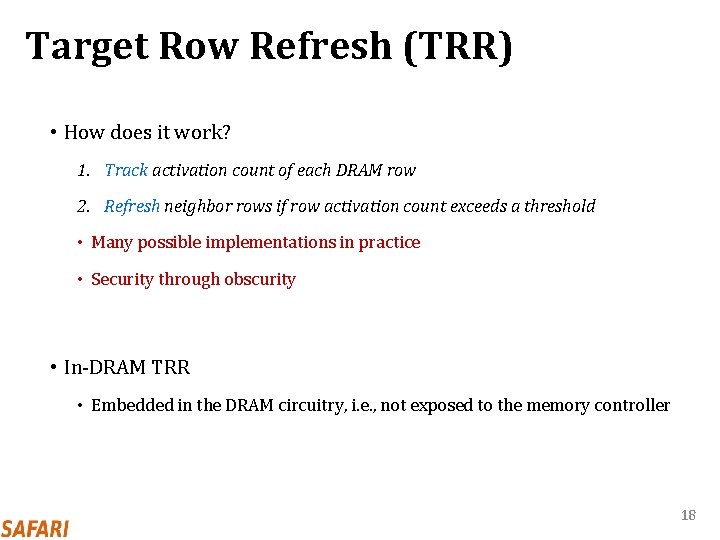 Target Row Refresh (TRR)

• How does it work?

1. Track activation count of each DRAM row

2. Refresh neighbor rows if row activation count exceeds a threshold

• Many possible implementations in practice

• Security through obscurity

• In-DRAM TRR

• Embedded in the DRAM circuitry, i.e., not exposed to the memory controller

SAFARI

18